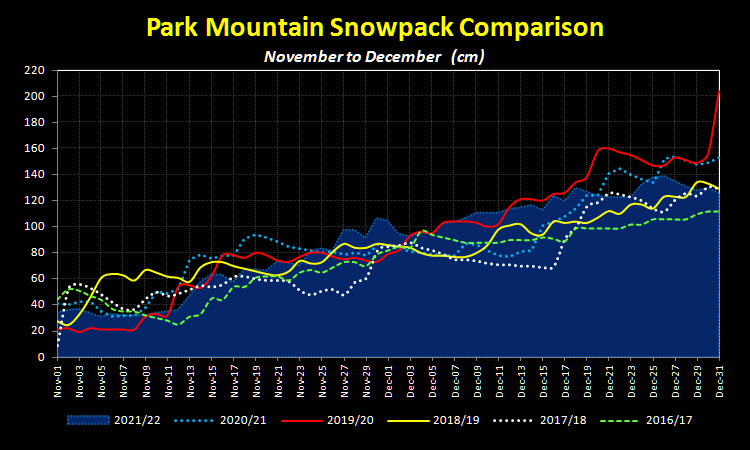 Park Mountain Snowpack Comparison

November to December (cm)

220
200
180
160
140
120
100
80
60
40
20
0

Nov-01 Nov-03 Nov-05 Nov-07 Nov-09 Nov-11 Nov-13 Nov-15 Nov-17 Nov-19 Nov-21 Nov-23 Nov-25 Nov-27 Nov-29 Dec-01 Dec-03 Dec-05 Dec-07 Dec-09 Dec-11 Dec-13 Dec-15 Dec-17 Dec-19 Dec-21 Dec-23 Dec-25 Dec-27 Dec-29 Dec-31

2021/22 2020/21 2019/20 2018/19 2017/18 2016/17